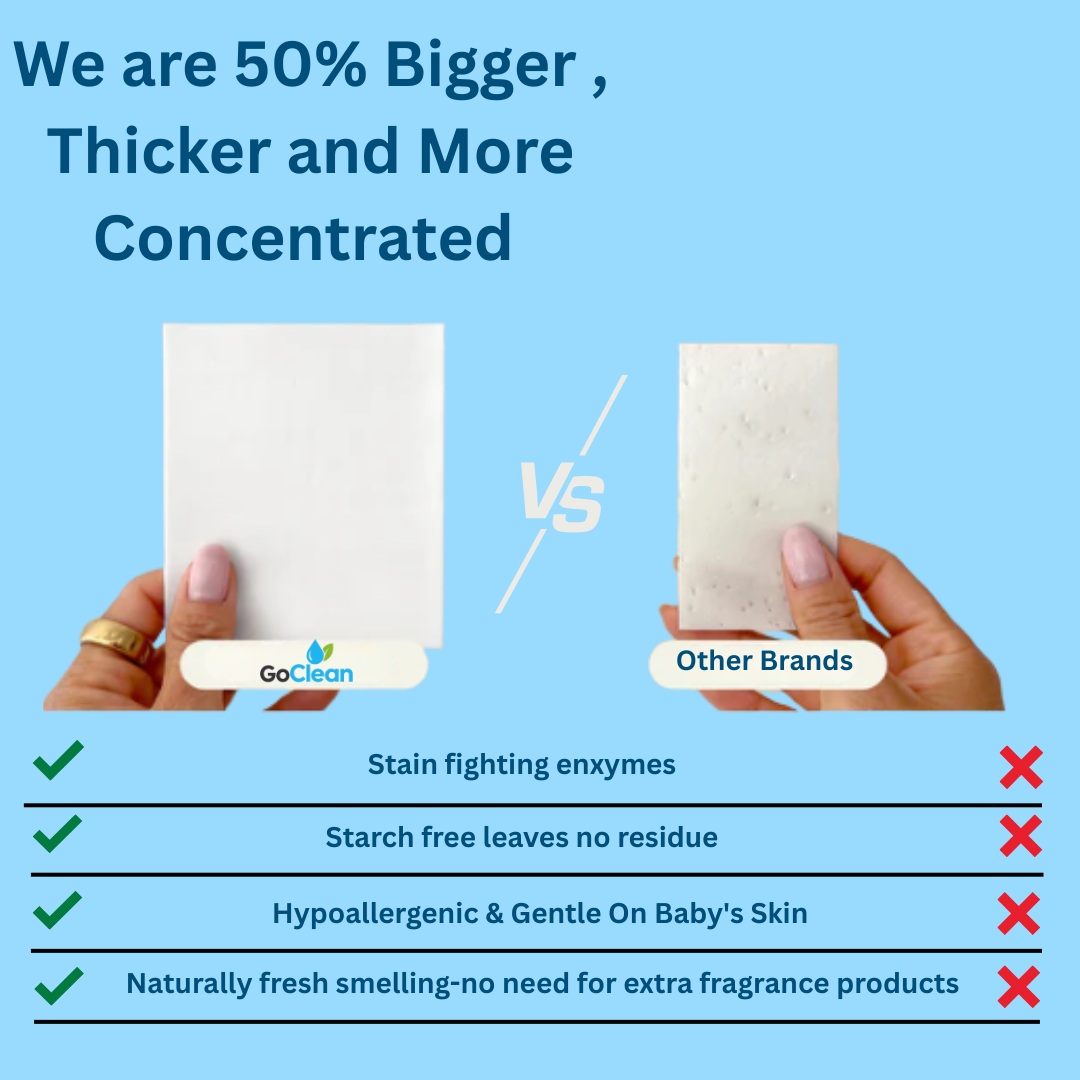 We are 50% Bigger , Thicker and More Concentrated

VS

GoClean

Other Brands

Stain fighting enxymes

Starch free leaves no residue

Hypoallergenic & Gentle On Baby's Skin

Naturally fresh smelling-no need for extra fragrance products